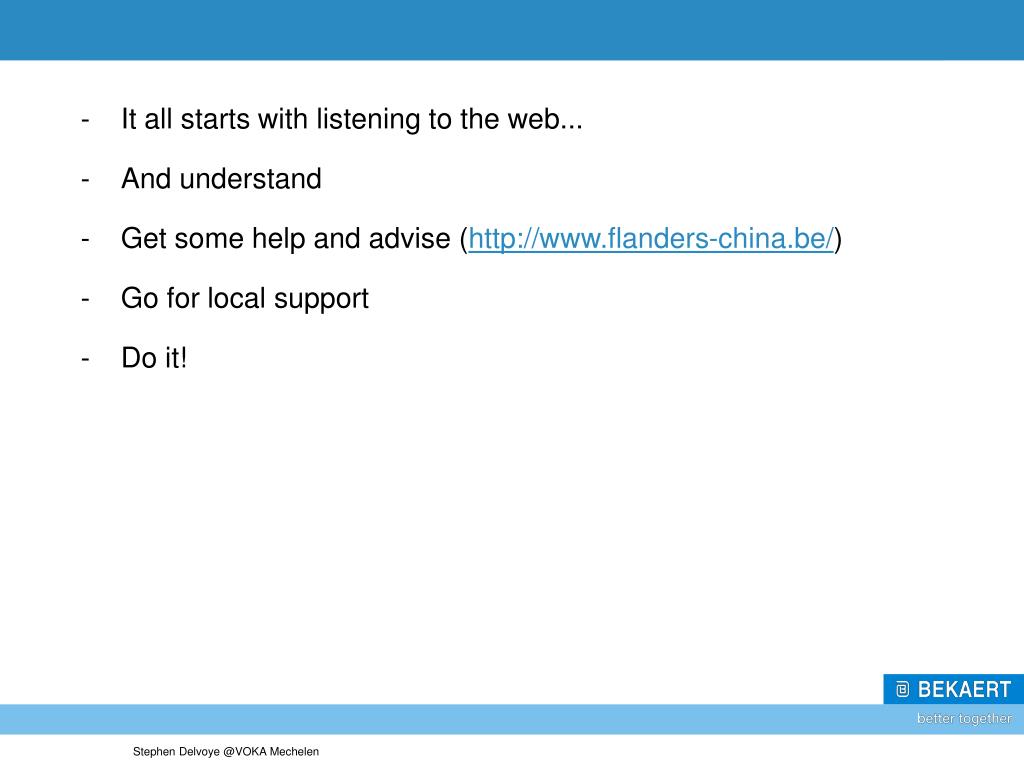 - It all starts with listening to the web...

- And understand

- Get some help and advise (http://www.flanders-china.be/)

- Go for local support

- Do it!

BEKAERT
better together

Stephen Delvoye @VOKA Mechelen